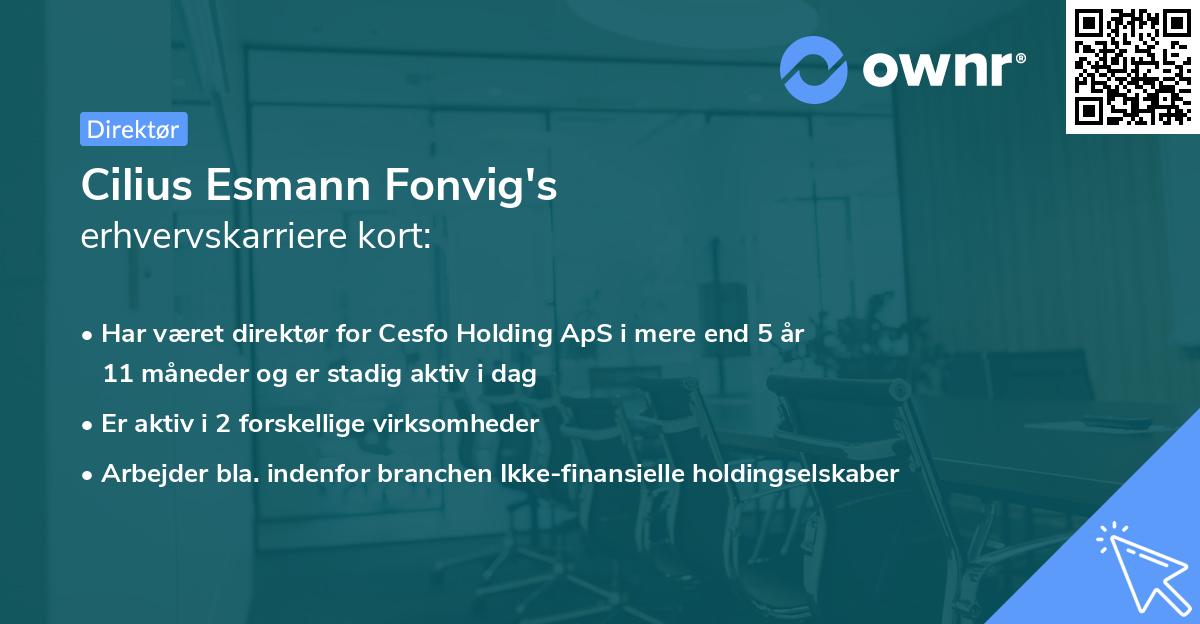 ownr®

Direktør

Cilius Esmann Fonvig's
erhvervskarriere kort:

• Har været direktør for Cesfo Holding ApS i mere end 5 år 11 måneder og er stadig aktiv i dag
• Er aktiv i 2 forskellige virksomheder
• Arbejder bla. indenfor branchen Ikke-finansielle holdingselskaber